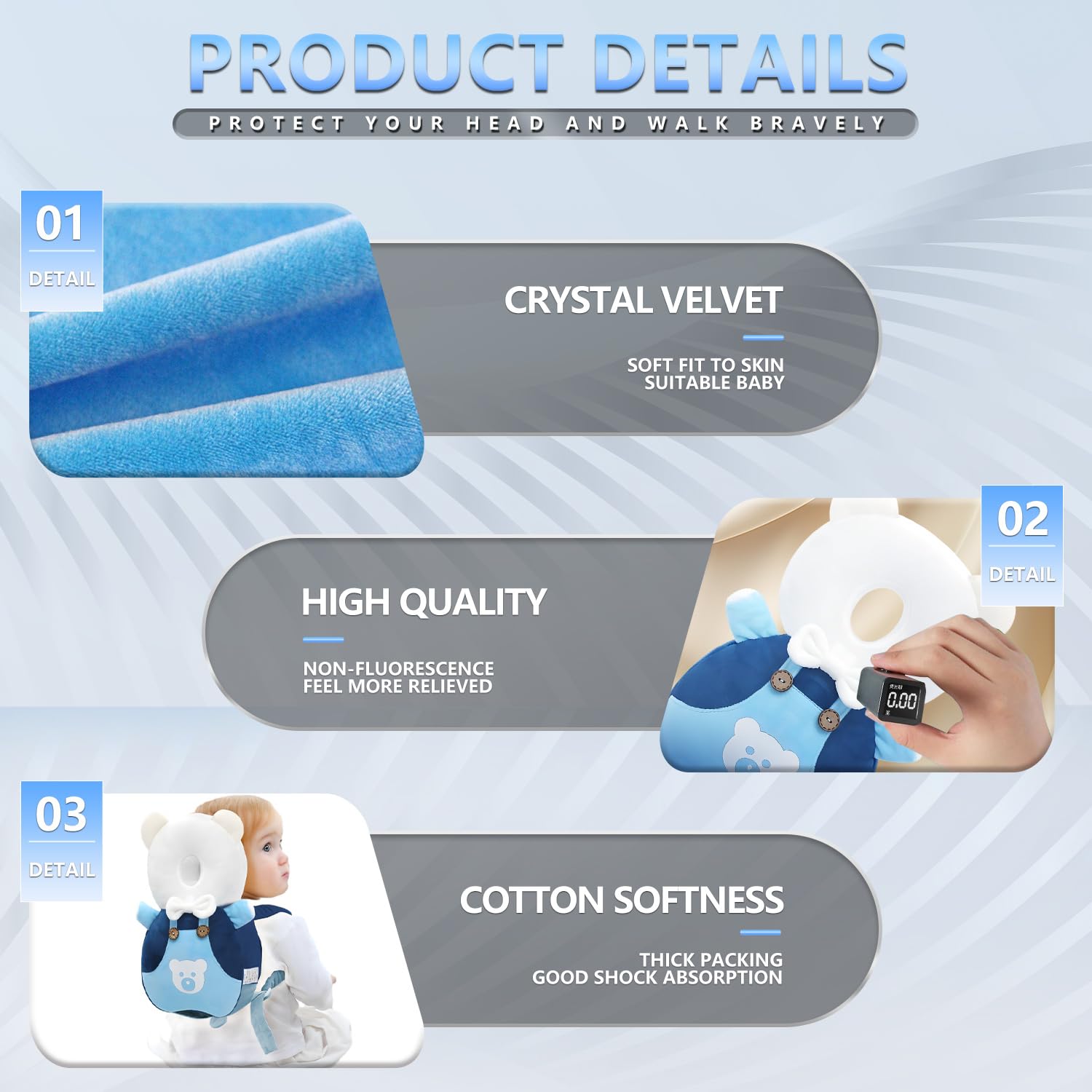 PRODUCT DETAILS

PROTECT YOUR HEAD AND WALK BRAVELY

01
DETAIL

CRYSTAL VELVET

SOFT FIT TO SKIN
SUITABLE BABY

02
DETAIL

HIGH QUALITY

NON-FLUORESCENCE
FEEL MORE RELIEVED

0.00

03
DETAIL

COTTON SOFTNESS

THICK PACKING
GOOD SHOCK ABSORPTION